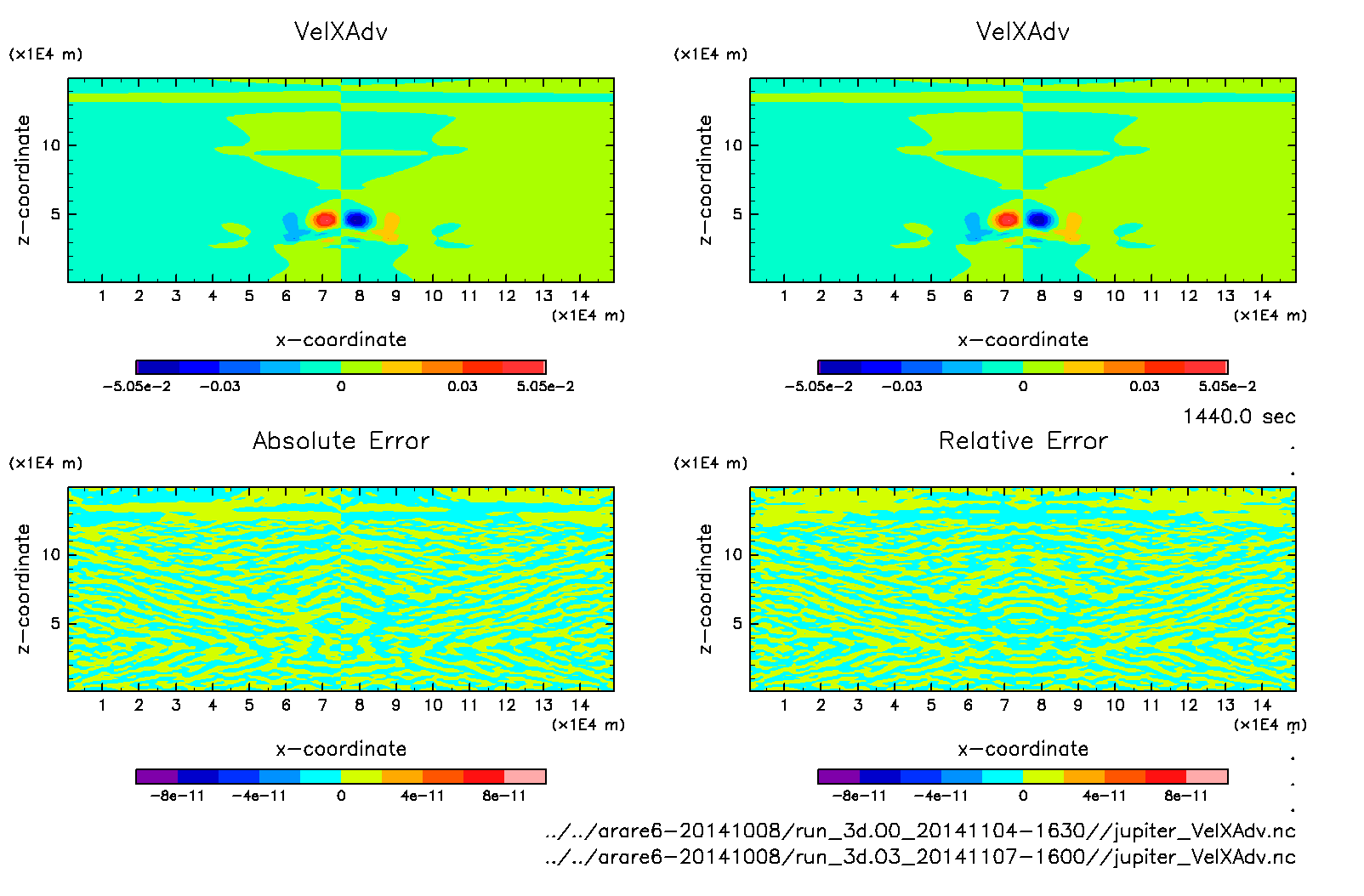 VelXAdv

(x1E4 m)

z−coordinate

10

5

1 2 3 4 5 6 7 8 9 10 11 12 13 14

(x1E4 m)

x−coordinate

−5.05e−2 −0.03 0 0.03 5.05e−2

VelXAdv

(x1E4 m)

z−coordinate

10

5

1 2 3 4 5 6 7 8 9 10 11 12 13 14

(x1E4 m)

x−coordinate

−5.05e−2 −0.03 0 0.03 5.05e−2

1440.0 sec

Absolute Error

(x1E4 m)

z−coordinate

10

5

1 2 3 4 5 6 7 8 9 10 11 12 13 14

(x1E4 m)

x−coordinate

−8e−11 −4e−11 0 4e−11 8e−11

Relative Error

(x1E4 m)

z−coordinate

10

5

1 2 3 4 5 6 7 8 9 10 11 12 13 14

(x1E4 m)

x−coordinate

−8e−11 −4e−11 0 4e−11 8e−11

../../arare6−20141008/run_3d.00_20141104−1630//jupiter_VelXAdv.nc
../../arare6−20141008/run_3d.03_20141107−1600//jupiter_VelXAdv.nc